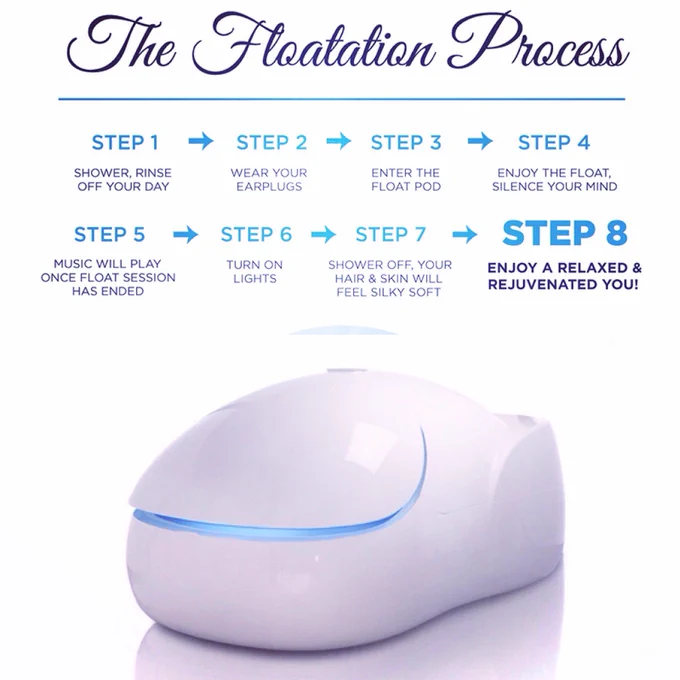 The Floatation Process

STEP 1
SHOWER, RINSE OFF YOUR DAY

STEP 2
WEAR YOUR EARPLUGS

STEP 3
ENTER THE FLOAT POD

STEP 4
ENJOY THE FLOAT, SILENCE YOUR MIND

STEP 5
MUSIC WILL PLAY ONCE FLOAT SESSION HAS ENDED

STEP 6
TURN ON LIGHTS

STEP 7
SHOWER OFF, YOUR HAIR & SKIN WILL FEEL SILKY SOFT

STEP 8
ENJOY A RELAXED & REJUVENATED YOU!